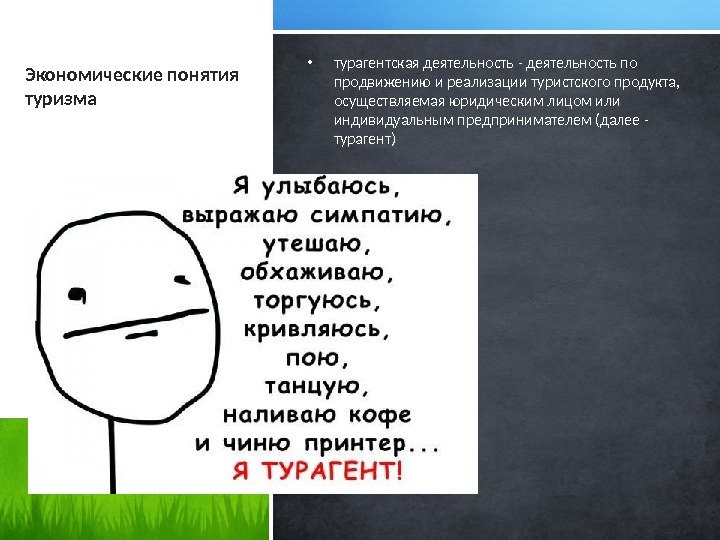 Экономические понятия туризма

• турагентская деятельность - деятельность по продвижению и реализации туристского продукта, осуществляемая юридическим лицом или индивидуальным предпринимателем (далее - турагент)

Я улыбаюсь, выражаю симпатию, утешаю, обхаживаю, торгуюсь, кривляюсь, пою, танцую, наливаю кофе и чиню принтер...
Я ТУРАГЕНТ!